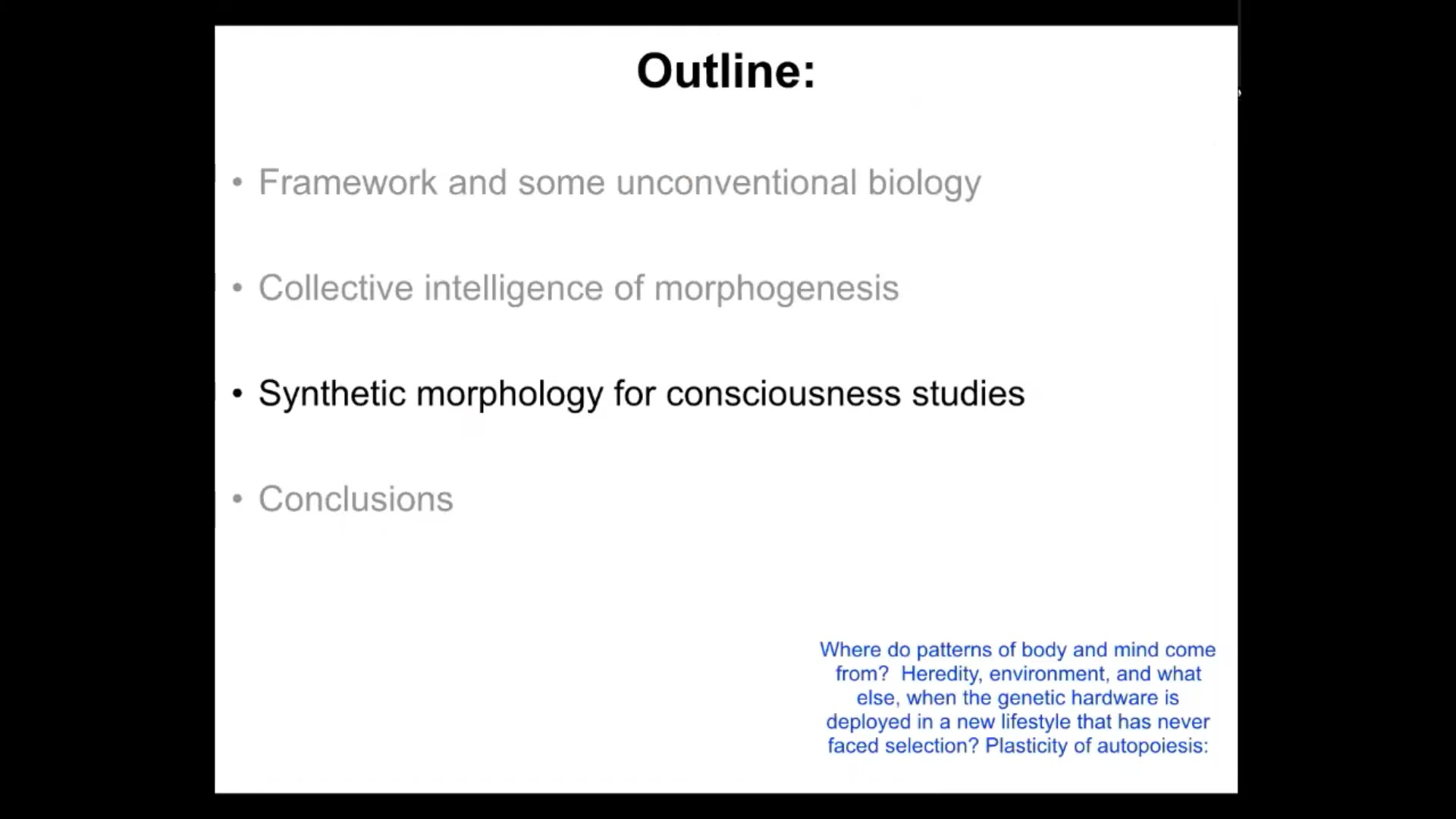 Outline:

• Framework and some unconventional biology

• Collective intelligence of morphogenesis

• Synthetic morphology for consciousness studies

• Conclusions

Where do patterns of body and mind come from? Heredity, environment, and what else, when the genetic hardware is deployed in a new lifestyle that has never faced selection? Plasticity of autopoiesis: